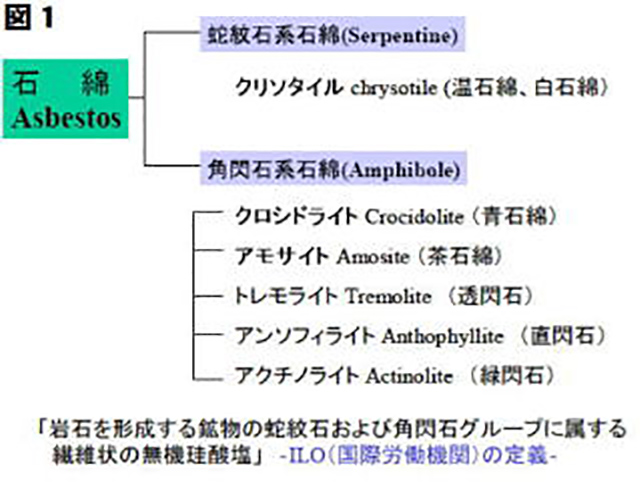 図 1

石 綿
Asbestos

蛇紋石系石綿(Serpentine)

クリソタイル chrysotile (温石綿、白石綿)

角閃石系石綿(Amphibole)

クロシドライト Crocidolite（青石綿）

アモサイト Amosite（茶石綿）

トレモライト Tremolite （透閃石）

アンソフィライト Anthophyllite （直閃石）

アクチノライト Actinolite （緑閃石）

「岩石を形成する鉱物の蛇紋石および角閃石グループに属する繊維状の無機珪酸塩」 -ILO(国際労働機関)の定義-